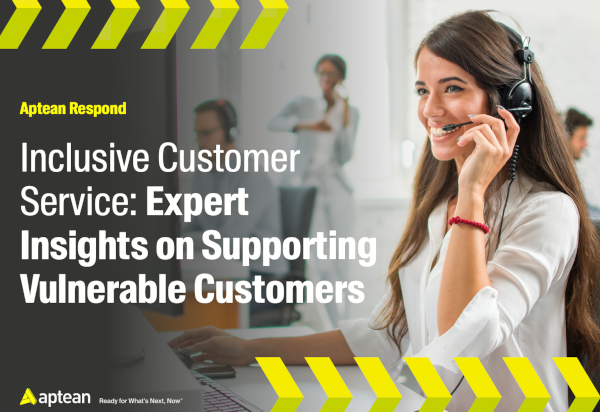 Aptean Respond

Inclusive Customer Service: Expert Insights on Supporting Vulnerable Customers

aptean Ready for What's Next, Now®